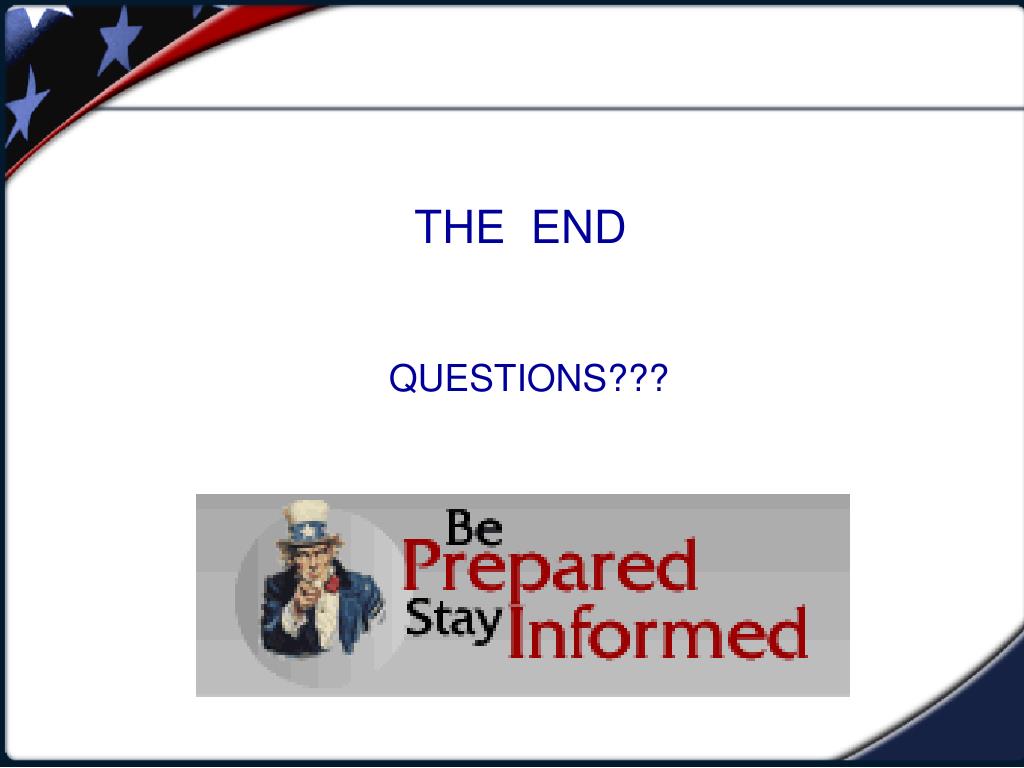 THE END

QUESTIONS???

Be
Prepared
Stay Informed